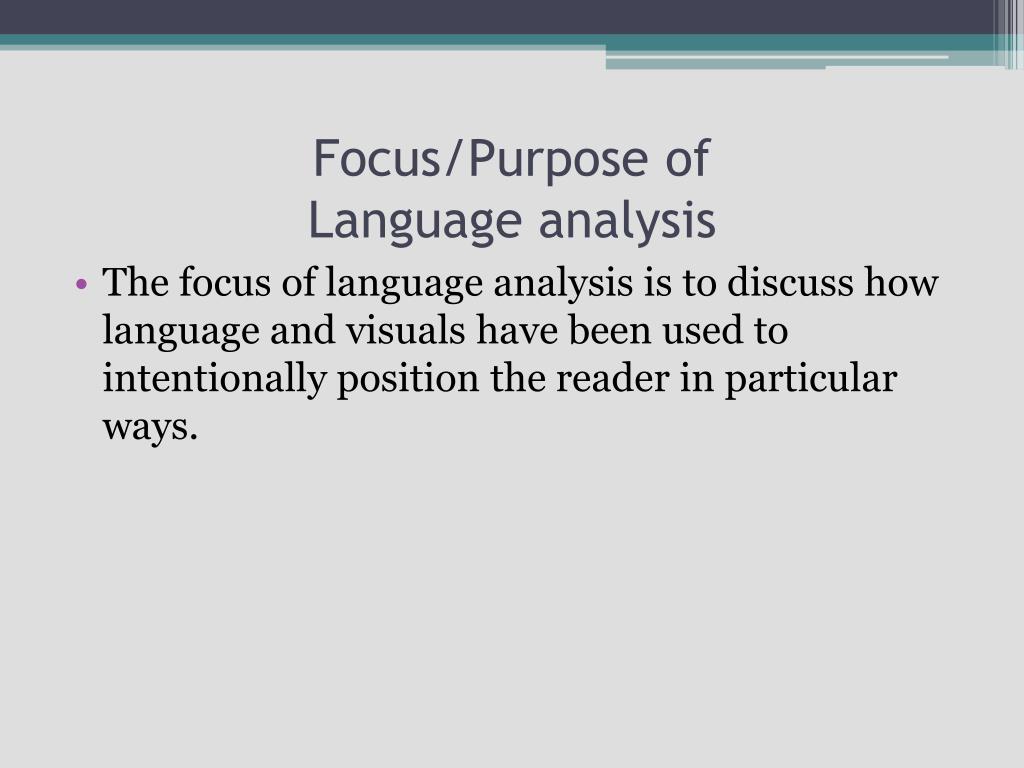 Focus/Purpose of
Language analysis

• The focus of language analysis is to discuss how language and visuals have been used to intentionally position the reader in particular ways.